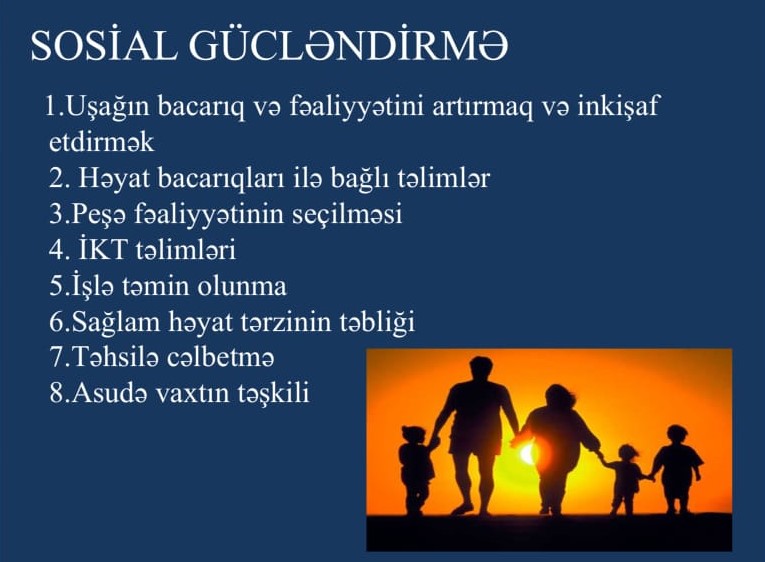 SOSİAL GÜCLƏNDİRMƏ

1.Uşağın bacarıq və fəaliyyətini artırmaq və inkişaf etdirmək
2. Həyat bacarıqları ilə bağlı təlimlər
3.Peşə fəaliyyətinin seçilməsi
4. İKT təlimləri
5.İşlə təmin olunma
6.Sağlam həyat tərzinin təbliği
7.Təhsilə cəlbetmə
8.Asudə vaxtın təşkili